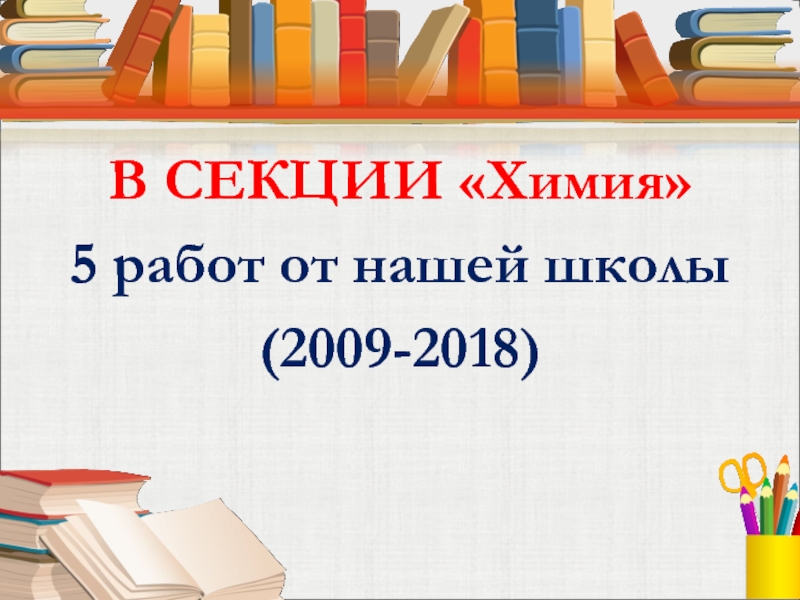 В СЕКЦИИ «Химия»
5 работ от нашей школы
(2009-2018)